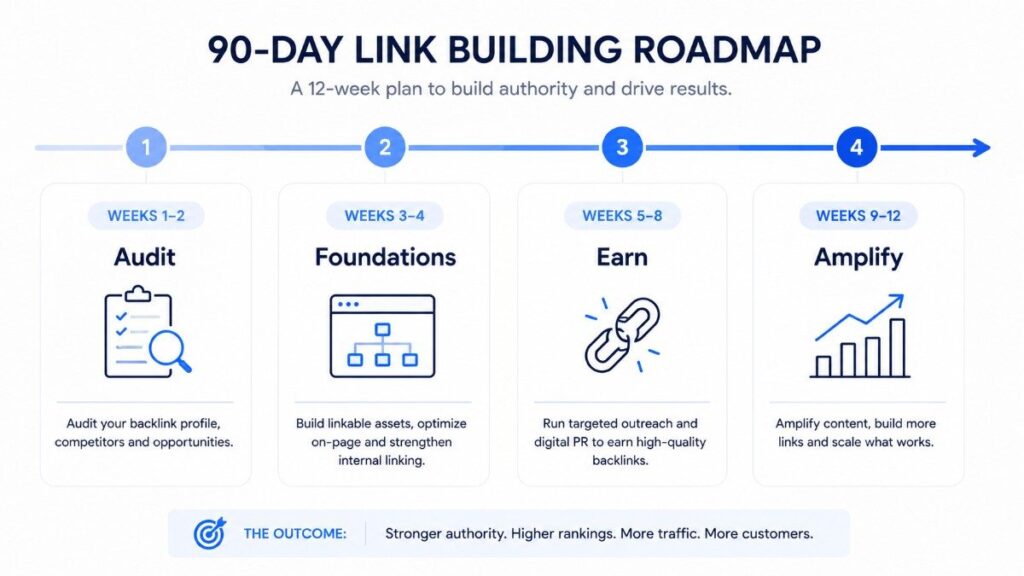 90-DAY LINK BUILDING ROADMAP

A 12-week plan to build authority and drive results.

1

WEEKS 1–2

Audit

Audit your backlink profile, competitors and opportunities.

2

WEEKS 3–4

Foundations

Build linkable assets, optimize on-page and strengthen internal linking.

3

WEEKS 5–8

Earn

Run targeted outreach and digital PR to earn high-quality backlinks.

4

WEEKS 9–12

Amplify

Amplify content, build more links and scale what works.

THE OUTCOME: Stronger authority. Higher rankings. More traffic. More customers.